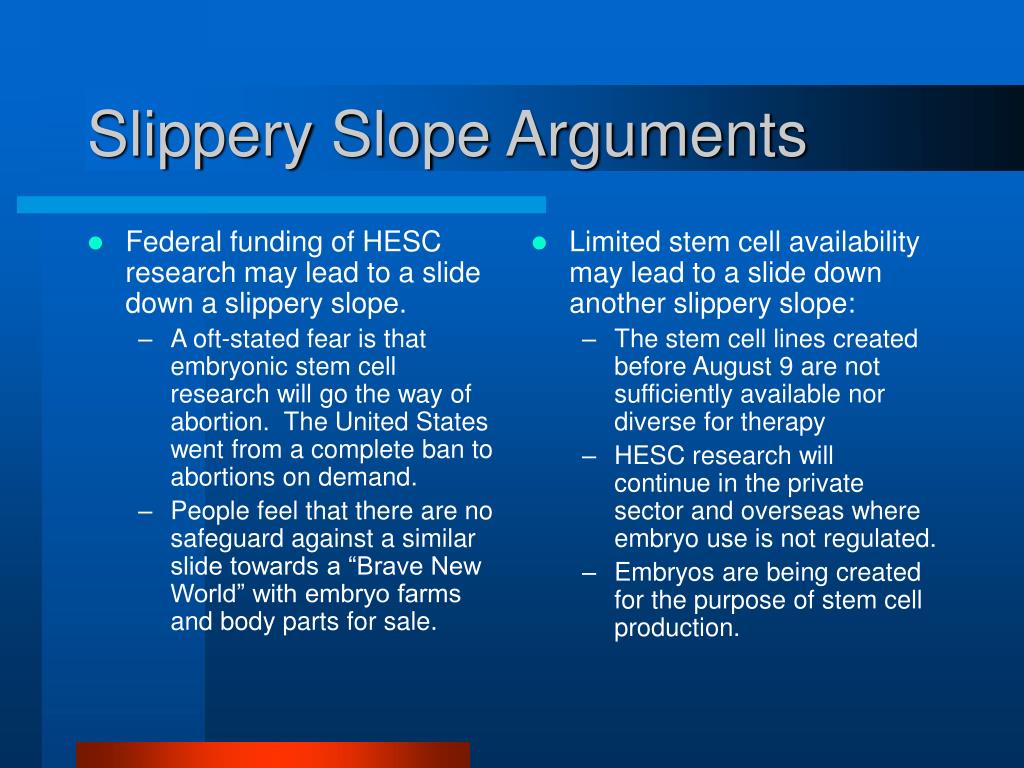 Slippery Slope Arguments

- Federal funding of HESC research may lead to a slide down a slippery slope.
  – A oft-stated fear is that embryonic stem cell research will go the way of abortion. The United States went from a complete ban to abortions on demand.
  – People feel that there are no safeguard against a similar slide towards a “Brave New World” with embryo farms and body parts for sale.

- Limited stem cell availability may lead to a slide down another slippery slope:
  – The stem cell lines created before August 9 are not sufficiently available nor diverse for therapy
  – HESC research will continue in the private sector and overseas where embryo use is not regulated.
  – Embryos are being created for the purpose of stem cell production.